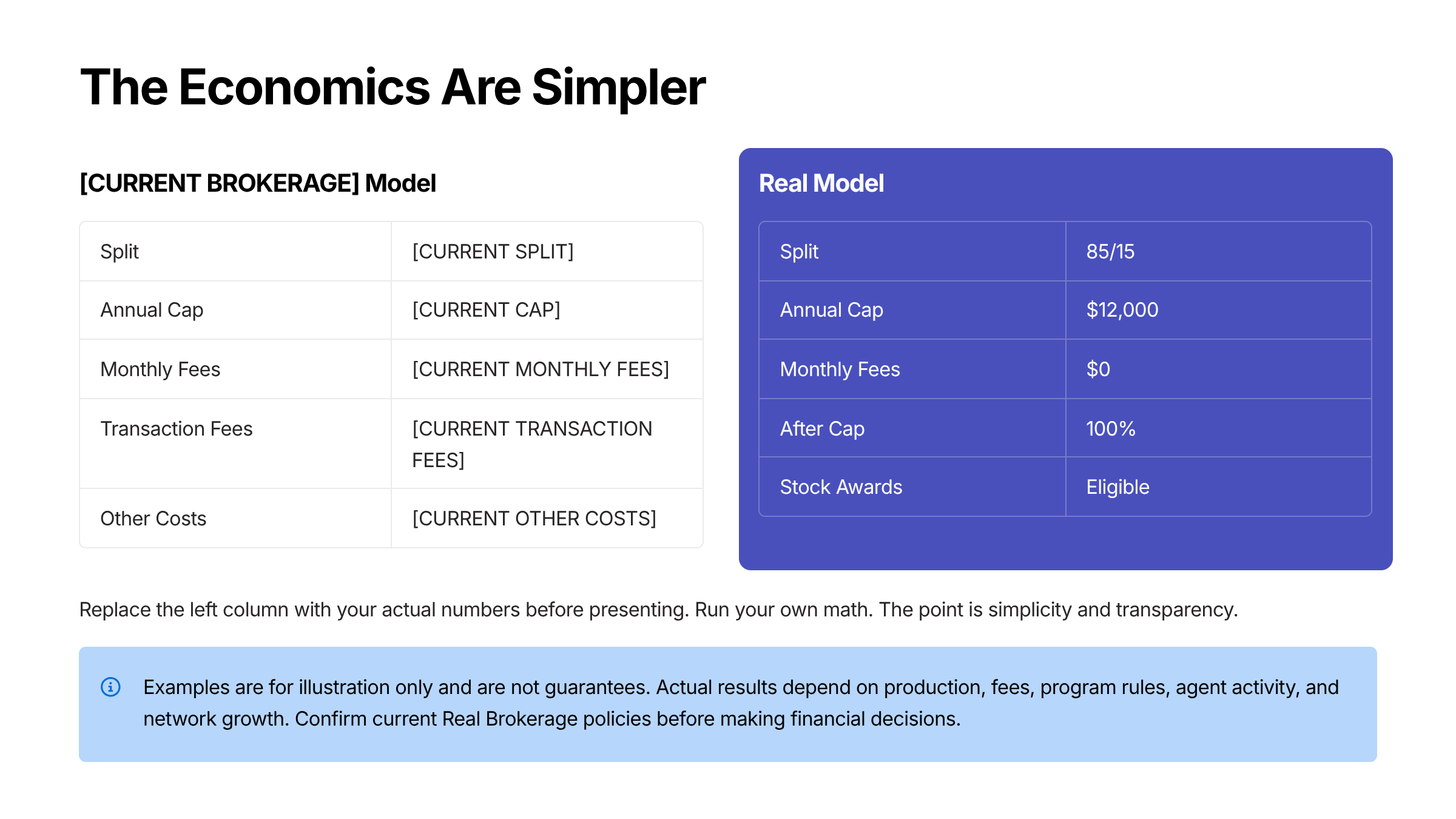 The Economics Are Simpler

[CURRENT BROKERAGE] Model

| Split | [CURRENT SPLIT] |
|---|---|
| Annual Cap | [CURRENT CAP] |
| Monthly Fees | [CURRENT MONTHLY FEES] |
| Transaction Fees | [CURRENT TRANSACTION FEES] |
| Other Costs | [CURRENT OTHER COSTS] |

Real Model

| Split | 85/15 |
|---|---|
| Annual Cap | \$12,000 |
| Monthly Fees | \$0 |
| After Cap | 100% |
| Stock Awards | Eligible |

Replace the left column with your actual numbers before presenting. Run your own math. The point is simplicity and transparency.

Examples are for illustration only and are not guarantees. Actual results depend on production, fees, program rules, agent activity, and network growth. Confirm current Real Brokerage policies before making financial decisions.